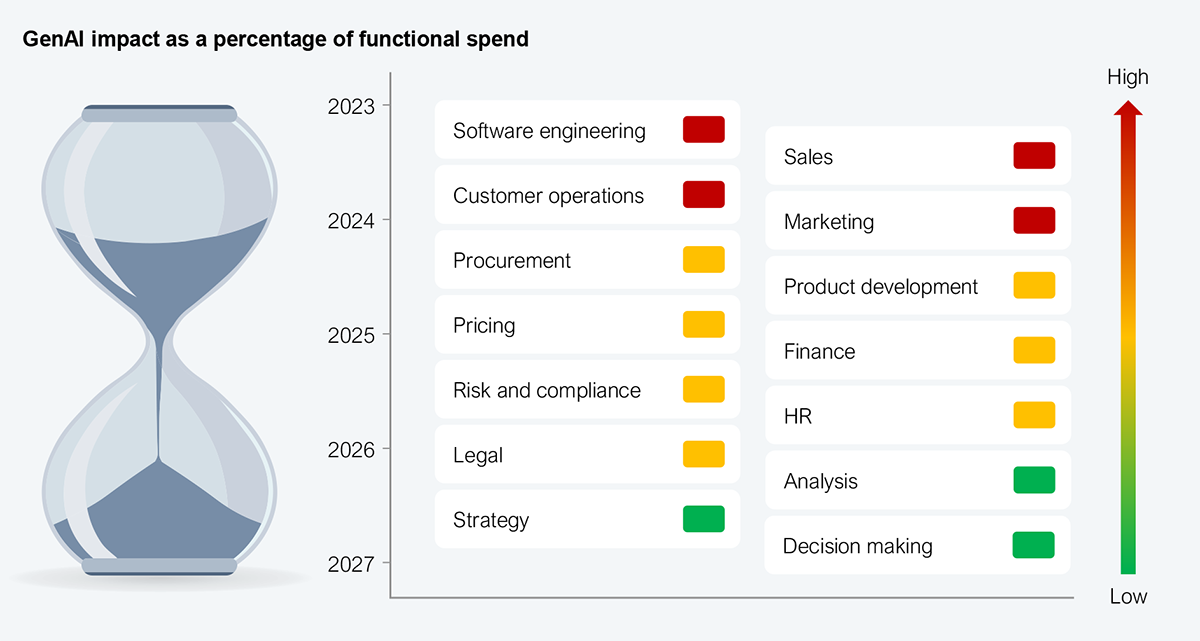 GenAI impact as a percentage of functional spend

2023
2024
2025
2026
2027

Software engineering
Customer operations
Procurement
Pricing
Risk and compliance
Legal
Strategy

Sales
Marketing
Product development
Finance
HR
Analysis
Decision making

High
Low